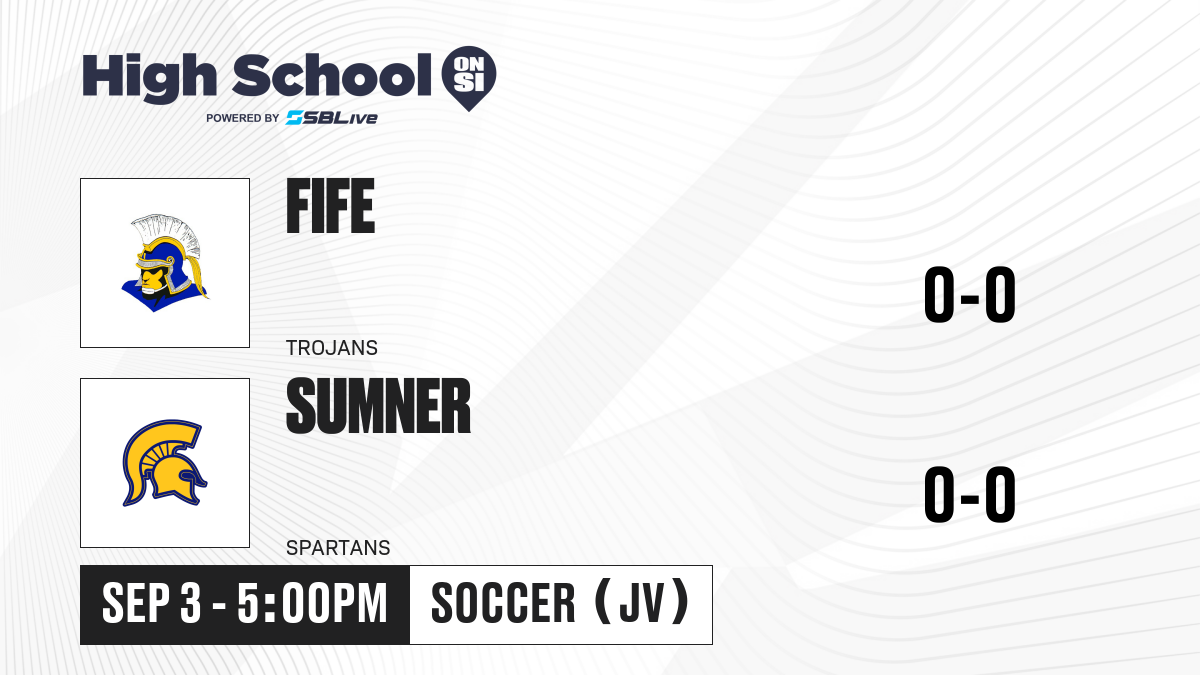 High School ON SI
POWERED BY SBLive

FIFE
TROJANS
0-0

SUMNER
SPARTANS
0-0

SEP 3 - 5:00PM
SOCCER (JV)